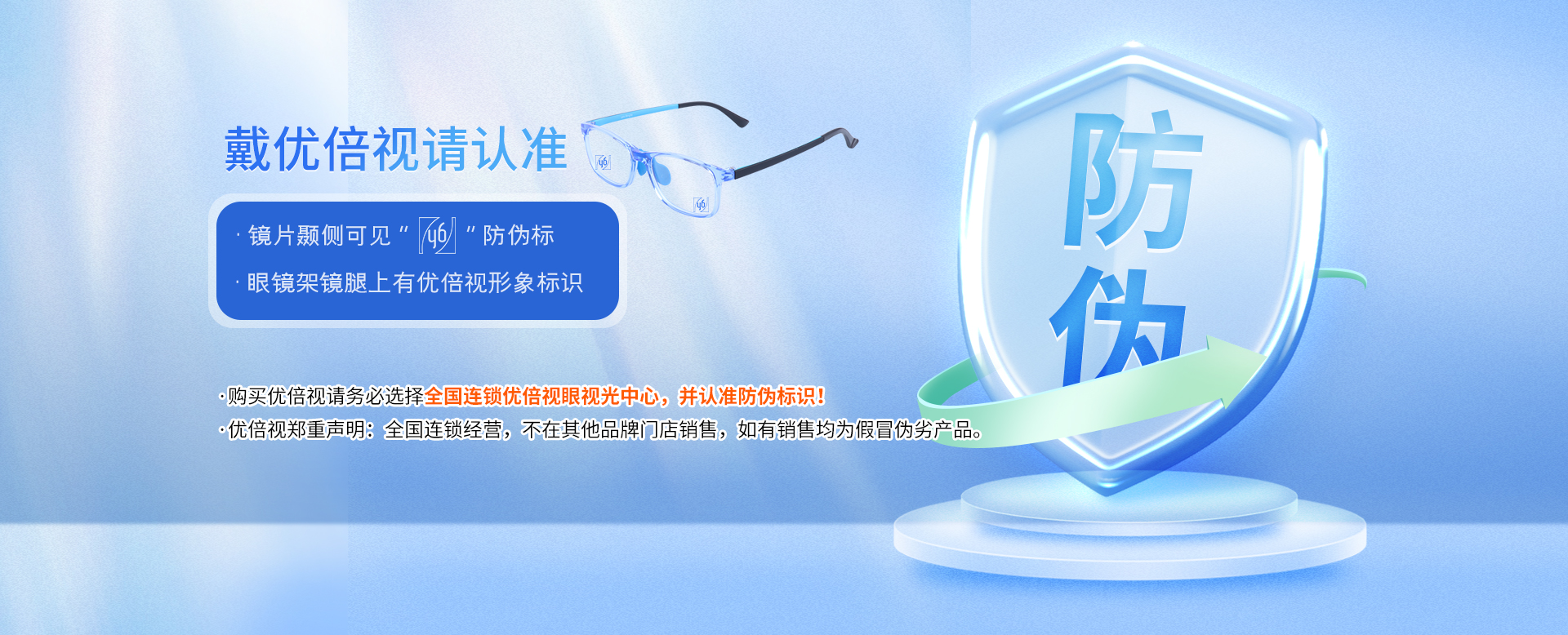 戴优倍视请认准

· 镜片颞侧可见 " yb " 防伪标

· 眼镜架镜腿上有优倍视形象标识

·购买优倍视请务必选择全国连锁优倍视眼视光中心，并认准防伪标识！

·优倍视郑重声明：全国连锁经营，不在其他品牌门店销售，如有销售均为假冒伪劣产品。

防伪